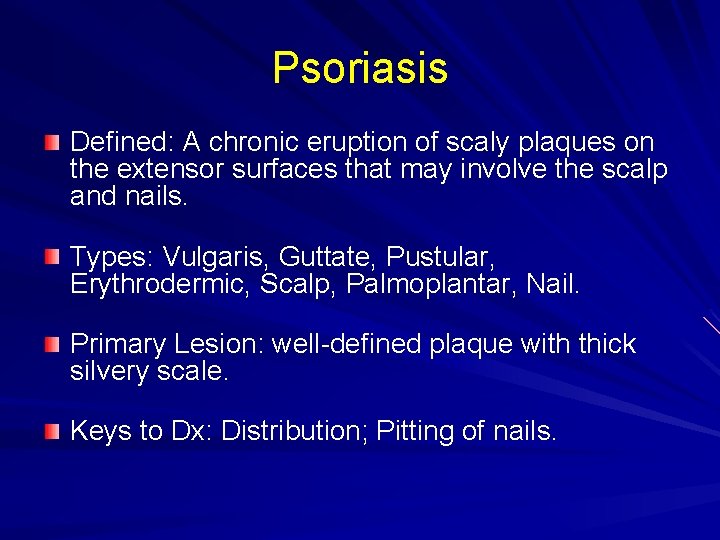 Psoriasis

Defined: A chronic eruption of scaly plaques on the extensor surfaces that may involve the scalp and nails.

Types: Vulgaris, Guttate, Pustular, Erythrodermic, Scalp, Palmoplantar, Nail.

Primary Lesion: well-defined plaque with thick silvery scale.

Keys to Dx: Distribution; Pitting of nails.